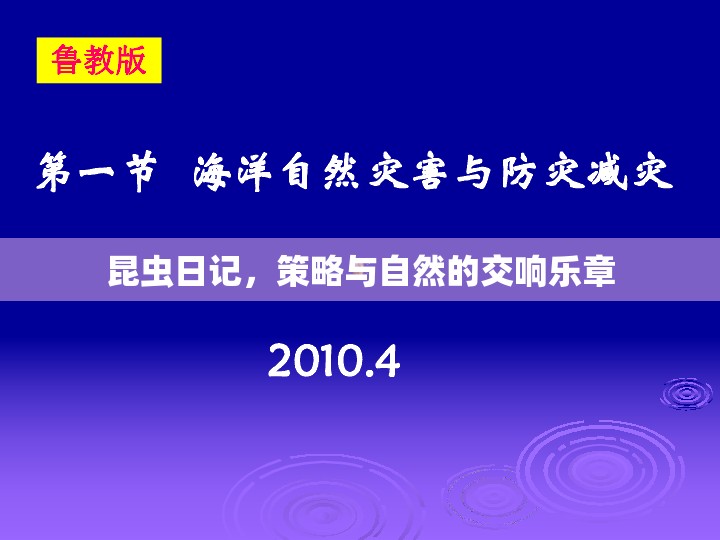 鲁教版

第一节 海洋自然灾害与防灾减灾

昆虫日记，策略与自然的交响乐章

2010.4